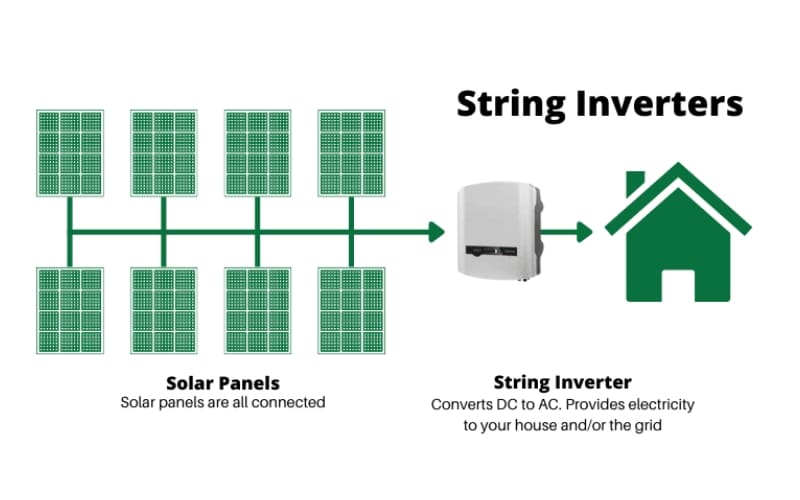 String Inverters

Solar Panels
Solar panels are all connected

String Inverter
Converts DC to AC. Provides electricity to your house and/or the grid